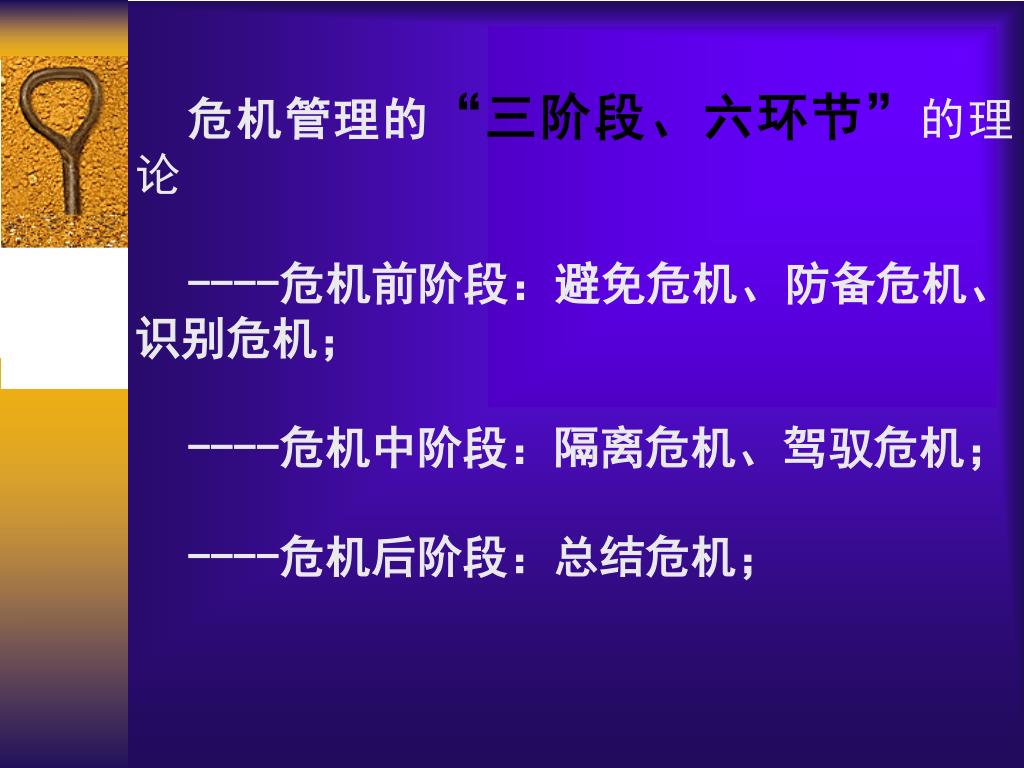 危机管理的“三阶段、六环节”的理论

----危机前阶段：避免危机、防备危机、识别危机；

----危机中阶段：隔离危机、驾驭危机；

----危机后阶段：总结危机；